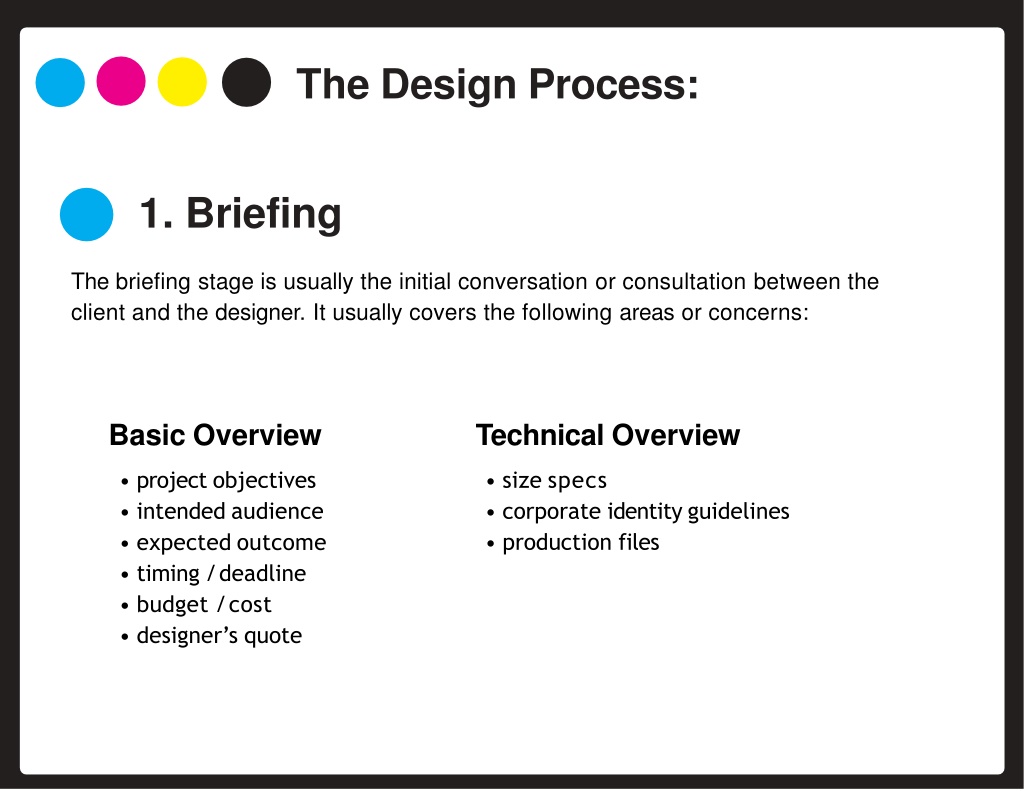 The Design Process:

1. Briefing

The briefing stage is usually the initial conversation or consultation between the client and the designer. It usually covers the following areas or concerns:

Basic Overview

• project objectives
• intended audience
• expected outcome
• timing / deadline
• budget / cost
• designer's quote

Technical Overview

• size specs
• corporate identity guidelines
• production files